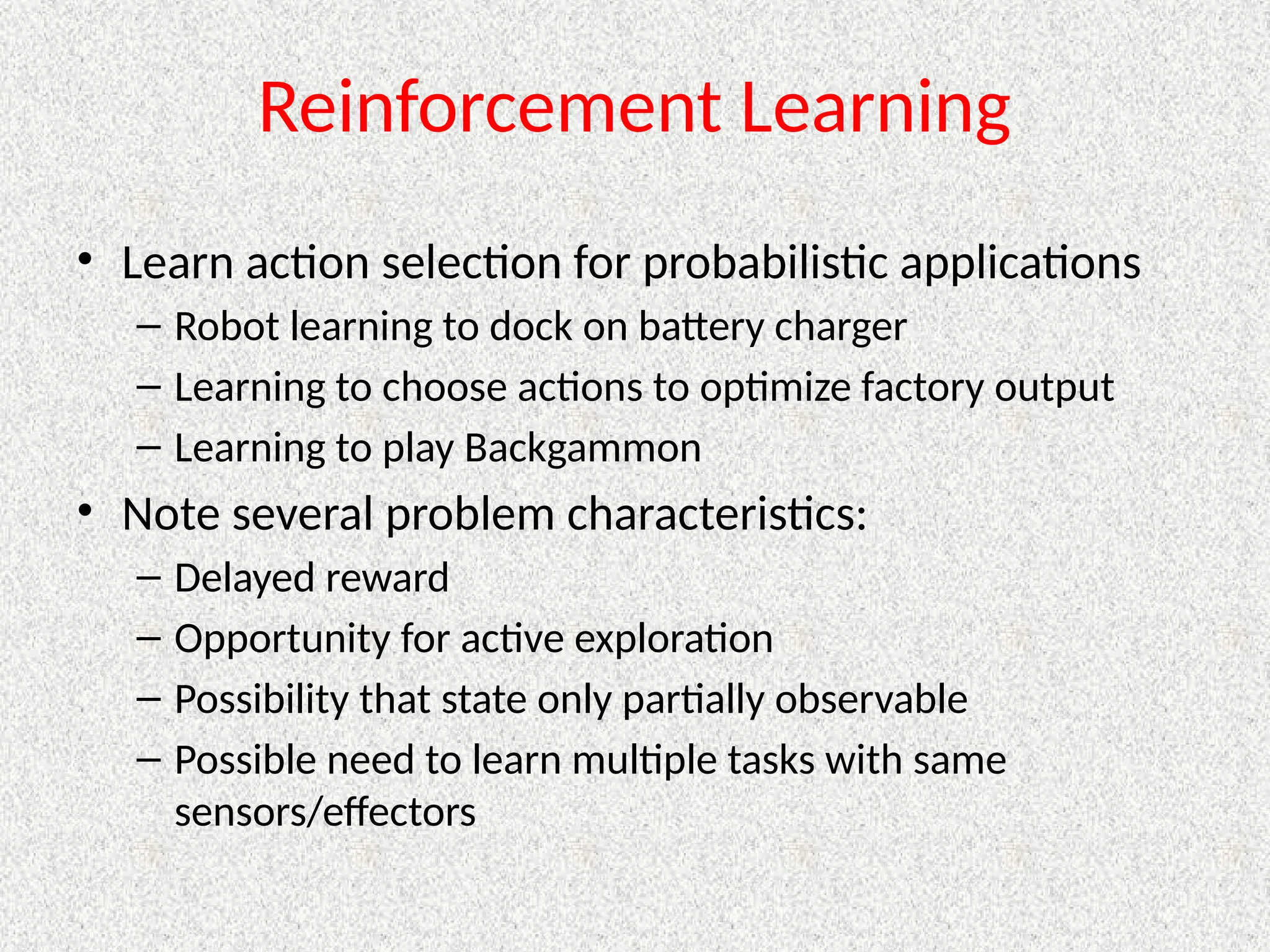 Reinforcement Learning

• Learn action selection for probabilistic applications
– Robot learning to dock on battery charger
– Learning to choose actions to optimize factory output
– Learning to play Backgammon

• Note several problem characteristics:
– Delayed reward
– Opportunity for active exploration
– Possibility that state only partially observable
– Possible need to learn multiple tasks with same sensors/effectors